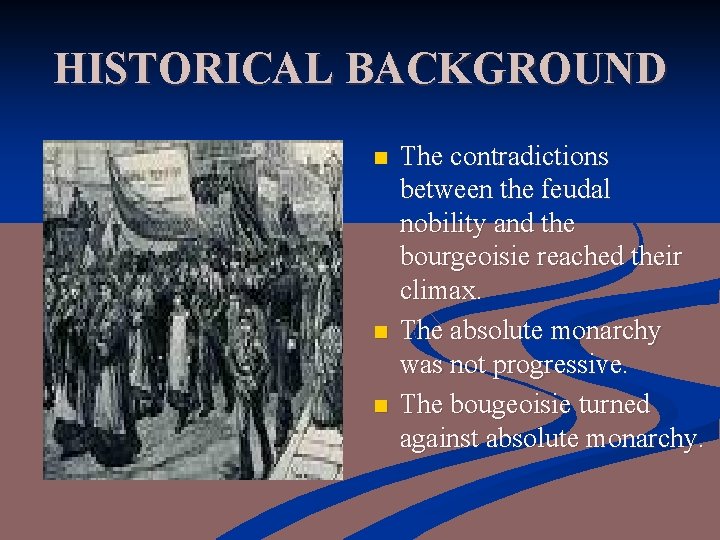 HISTORICAL BACKGROUND

The contradictions between the feudal nobility and the bourgeoisie reached their climax.

The absolute monarchy was not progressive.

The bougeoisie turned against absolute monarchy.